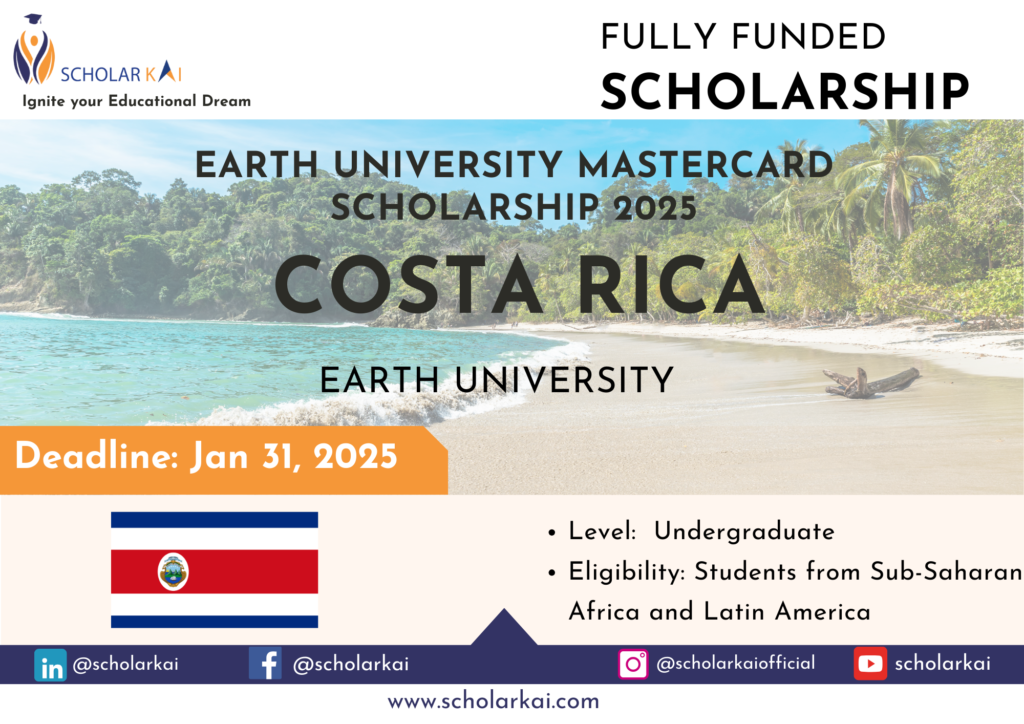 SCHOLAR KAI
Ignite your Educational Dream

FULLY FUNDED
SCHOLARSHIP

EARTH UNIVERSITY MASTERCARD SCHOLARSHIP 2025

COSTA RICA

EARTH UNIVERSITY

Deadline: Jan 31, 2025

• Level: Undergraduate
• Eligibility: Students from Sub-Saharan Africa and Latin America

@scholarkai
@scholarkai
@scholarkaiofficial
scholarkai

www.scholarkai.com